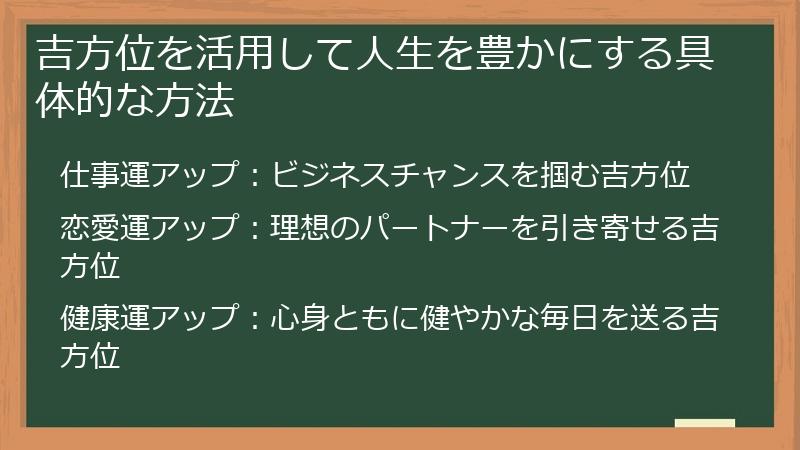 吉方位を活用して人生を豊かにする具体的な方法

仕事運アップ：ビジネスチャンスを掴む吉方位

恋愛運アップ：理想のパートナーを引き寄せる吉方位

健康運アップ：心身ともに健やかな毎日を送る吉方位